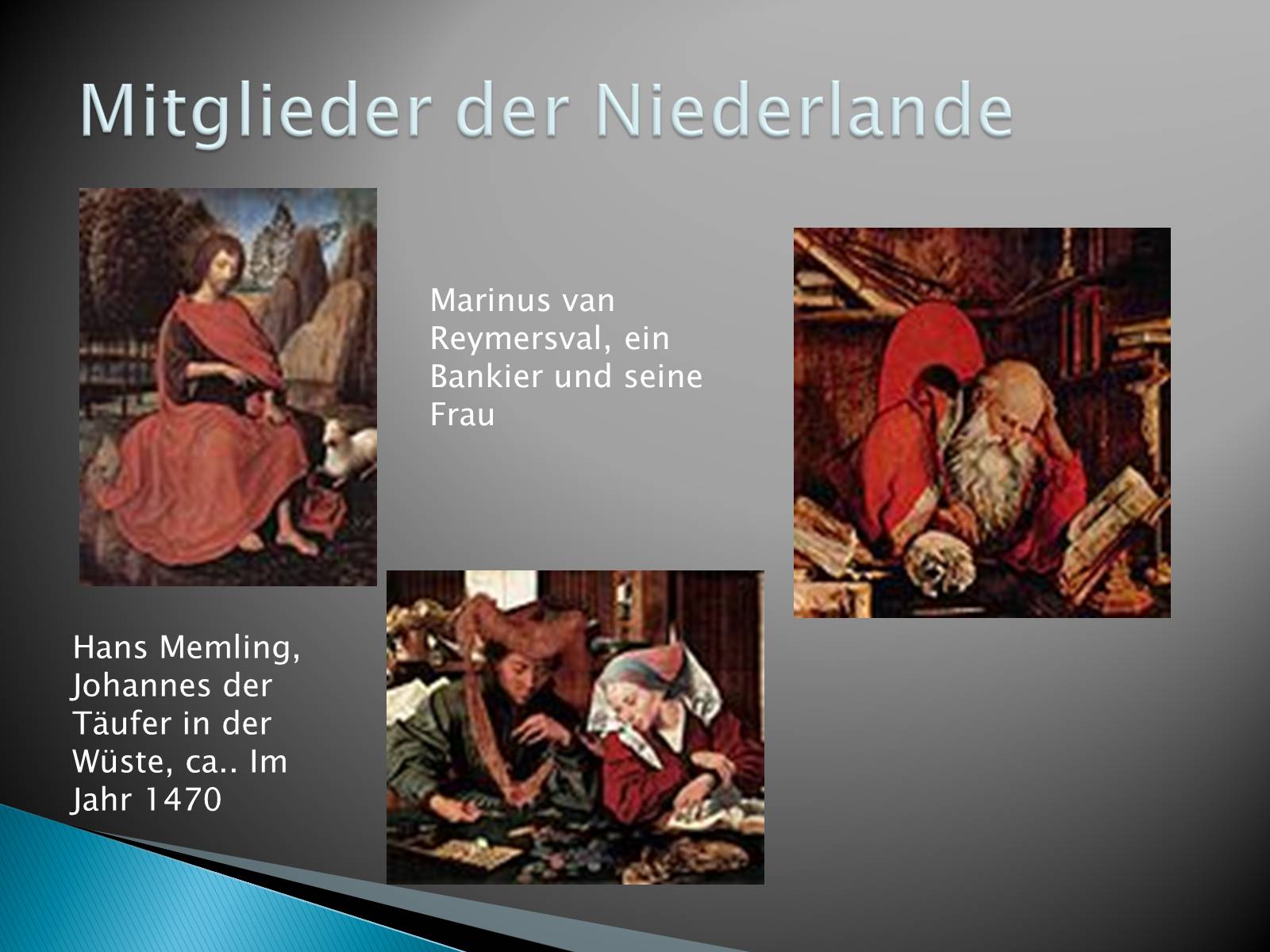 Mitglieder der Niederlande

Marinus van Reymersval, ein Bankier und seine Frau

Hans Memling, Johannes der Täufer in der Wüste, ca.. Im Jahr 1470